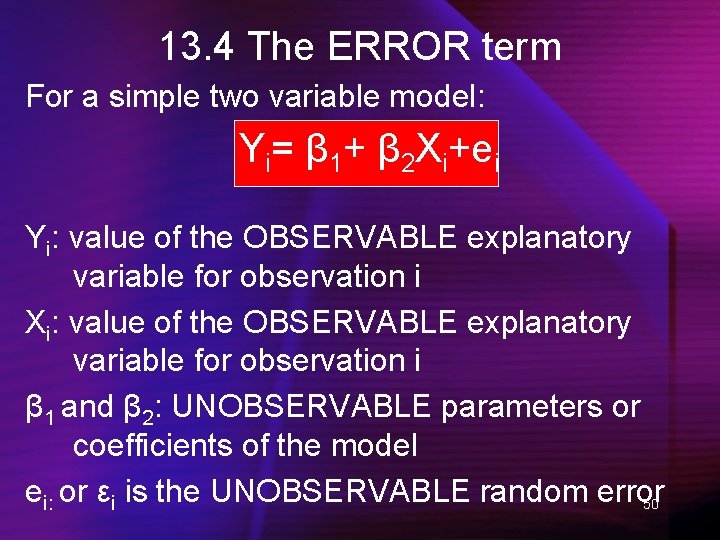 13.4 The ERROR term

For a simple two variable model:

$Y_i = \beta_1 + \beta_2 X_i + e_i$

$Y_i$: value of the OBSERVABLE explanatory variable for observation i

$X_i$: value of the OBSERVABLE explanatory variable for observation i

$\beta_1$ and $\beta_2$: UNOBSERVABLE parameters or coefficients of the model

$e_{i:}$ or $\varepsilon_i$ is the UNOBSERVABLE random error

50